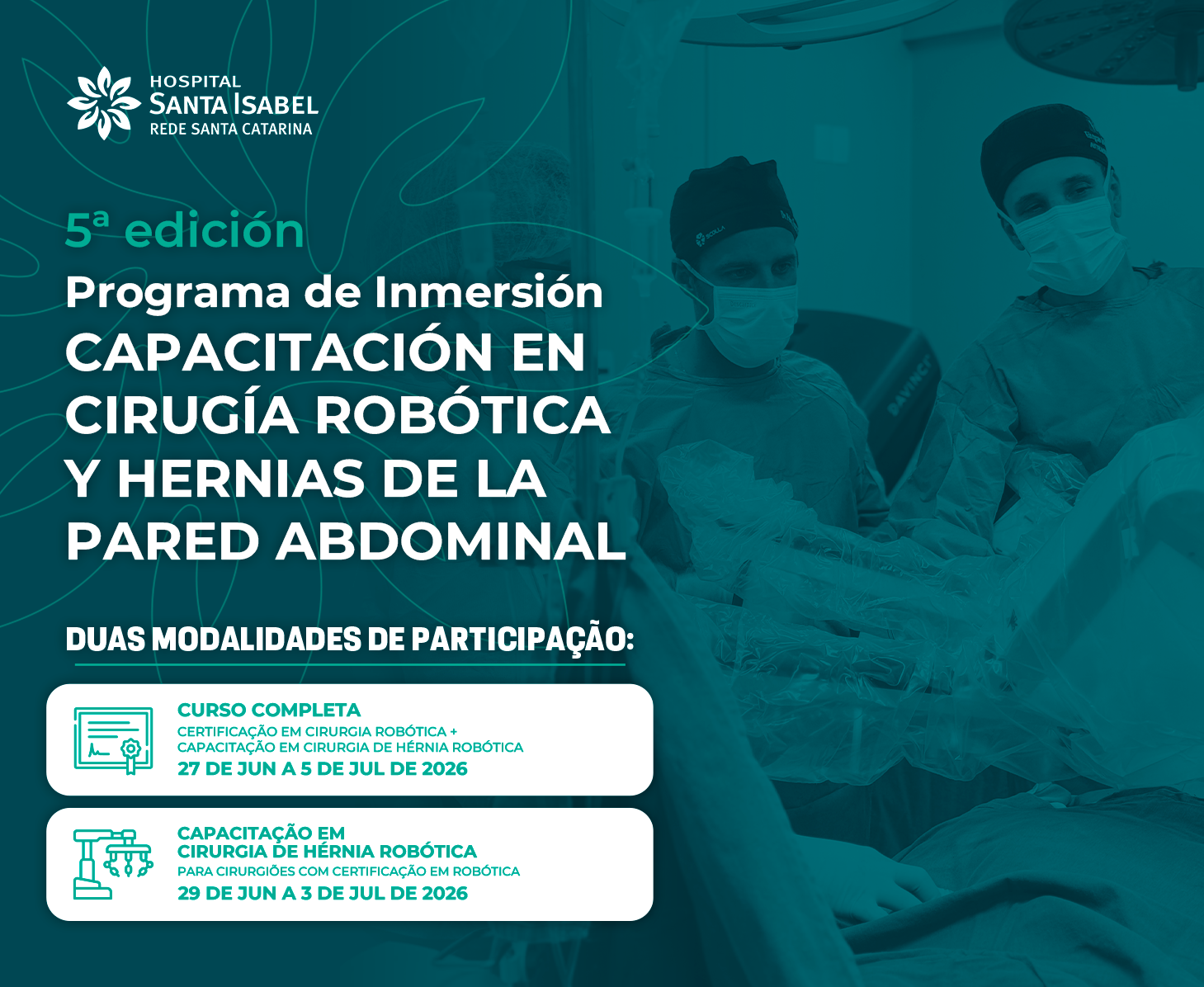 HOSPITAL
SANTA ISABEL
REDE SANTA CATARINA

5ª edición
Programa de Inmersión
CAPACITACIÓN EN CIRUGÍA ROBÓTICA Y HERNIAS DE LA PARED ABDOMINAL

DUAS MODALIDADES DE PARTICIPAÇÃO:

CURSO COMPLETA
CERTIFICAÇÃO EM CIRURGIA ROBÓTICA + CAPACITAÇÃO EM CIRURGIA DE HÉRNIA ROBÓTICA
27 DE JUN A 5 DE JUL DE 2026

CAPACITAÇÃO EM CIRURGIA DE HÉRNIA ROBÓTICA
PARA CIRURGIÕES COM CERTIFICAÇÃO EM ROBÓTICA
29 DE JUN A 3 DE JUL DE 2026

DAVINCI